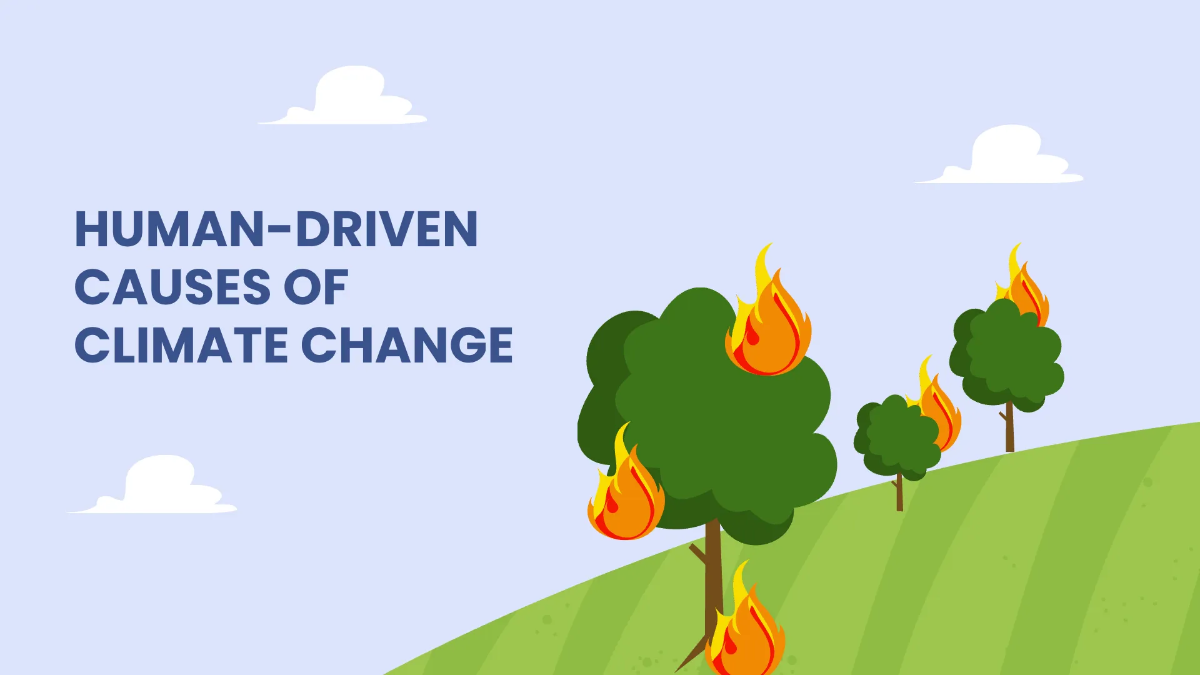 HUMAN-DRIVEN CAUSES OF CLIMATE CHANGE